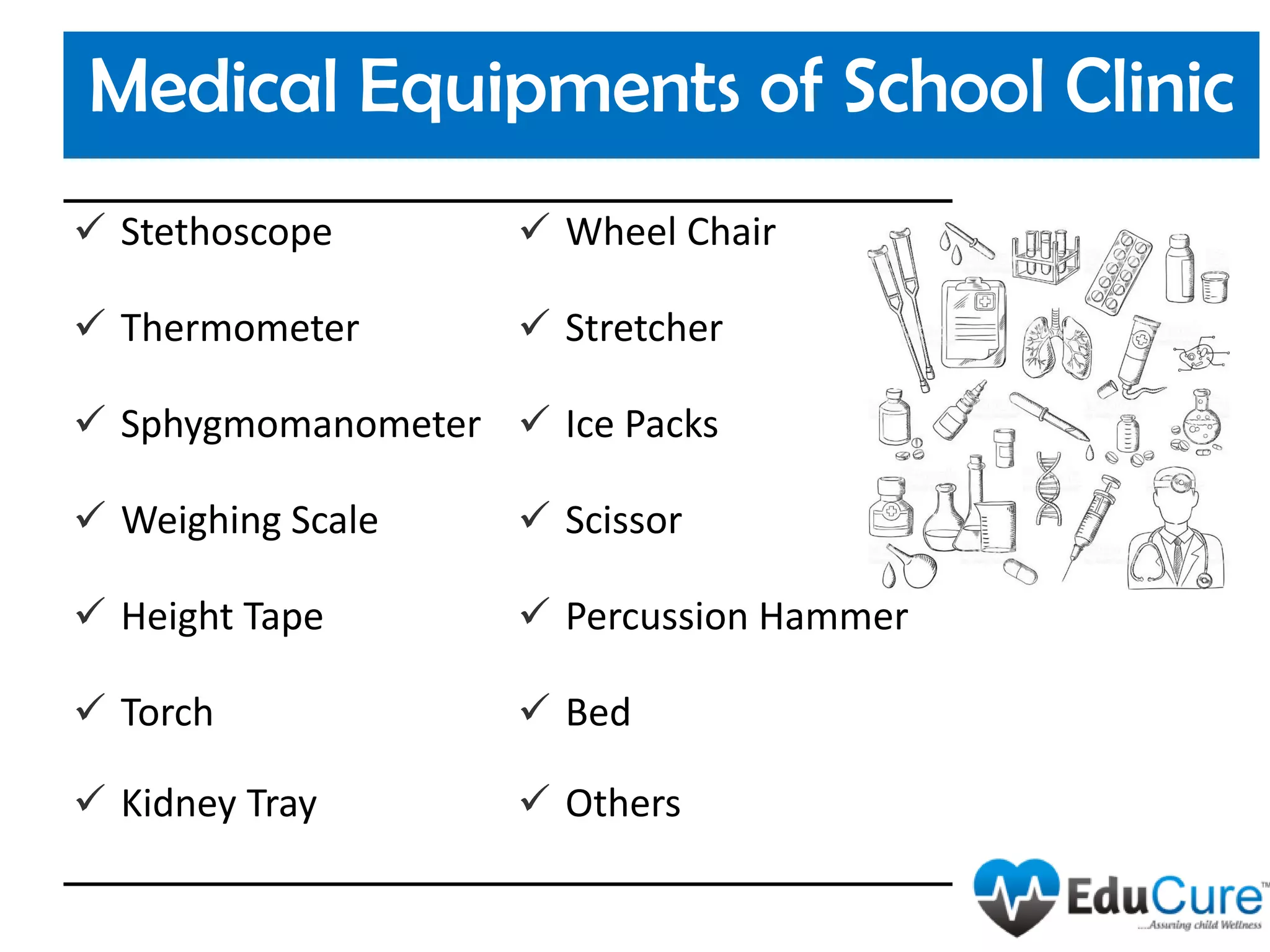 Medical Equipments of School Clinic

✓ Stethoscope
✓ Thermometer
✓ Sphygmomanometer
✓ Weighing Scale
✓ Height Tape
✓ Torch
✓ Kidney Tray

✓ Wheel Chair
✓ Stretcher
✓ Ice Packs
✓ Scissor
✓ Percussion Hammer
✓ Bed
✓ Others

EduCure™
....Assuring child Wellness